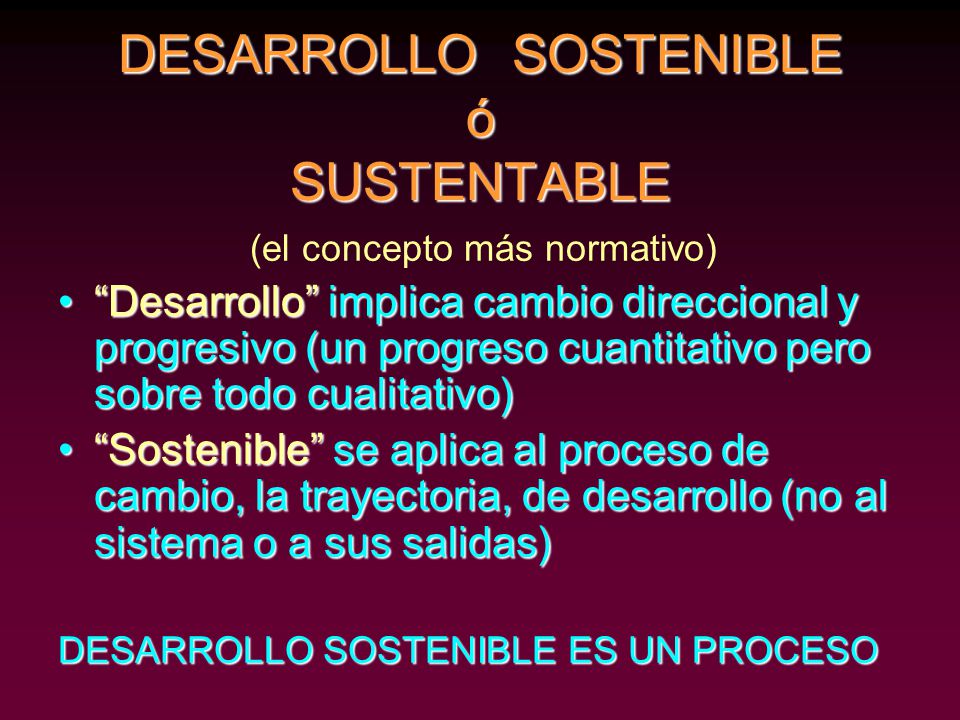 DESARROLLO SOSTENIBLE
ó
SUSTENTABLE

(el concepto más normativo)

• “Desarrollo” implica cambio direccional y progresivo (un progreso cuantitativo pero sobre todo cualitativo)

• “Sostenible” se aplica al proceso de cambio, la trayectoria, de desarrollo (no al sistema o a sus salidas)

DESARROLLO SOSTENIBLE ES UN PROCESO